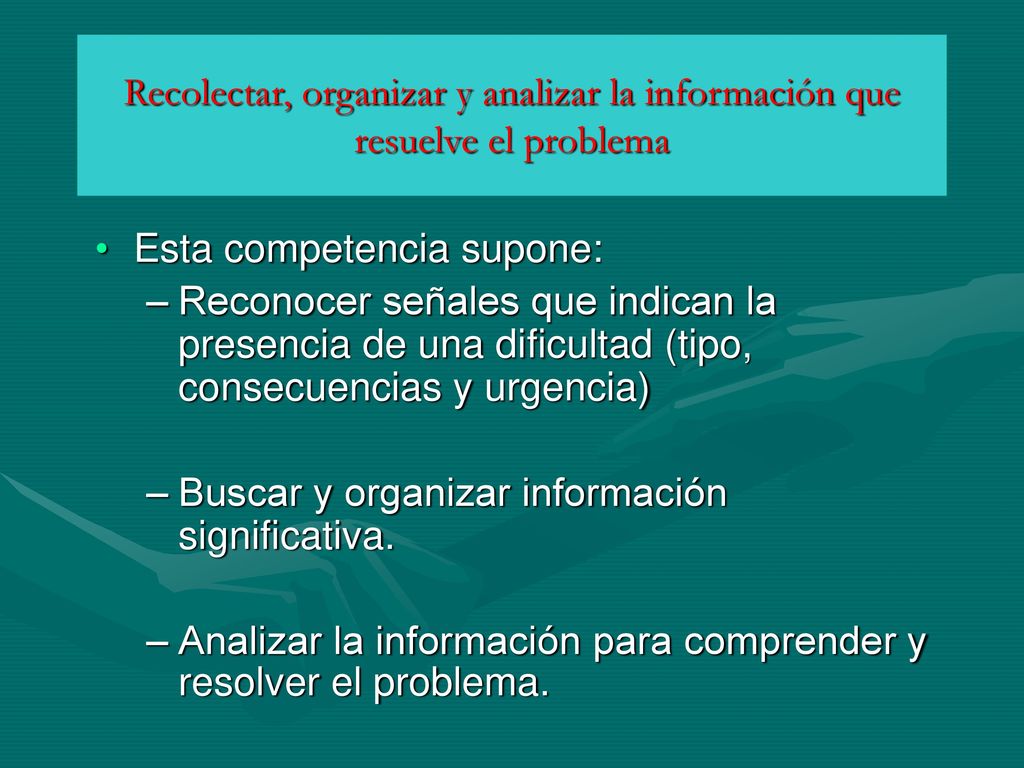 Recolectar, organizar y analizar la información que resuelve el problema

• Esta competencia supone:
– Reconocer señales que indican la presencia de una dificultad (tipo, consecuencias y urgencia)

– Buscar y organizar información significativa.

– Analizar la información para comprender y resolver el problema.